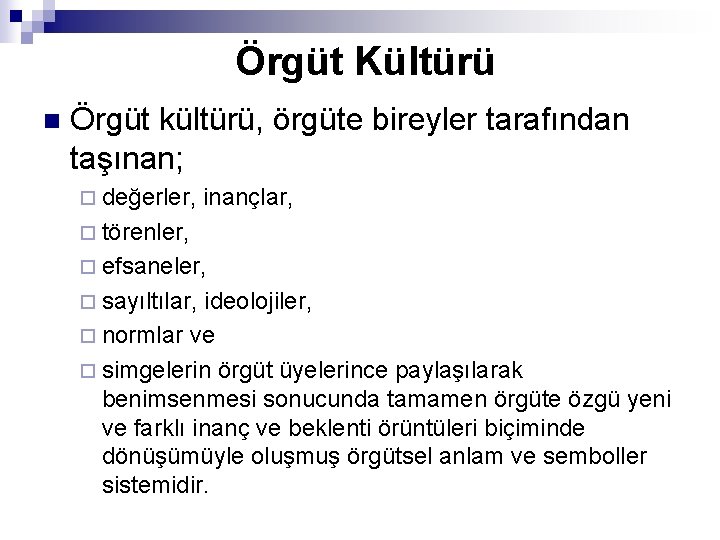 Örgüt Kültürü

Örgüt kültürü, örgüte bireyler tarafından taşınan;

değerler, inançlar,

törenler,

efsaneler,

sayıltılar, ideolojiler,

normlar ve

simgelerin örgüt üyelerince paylaşılarak benimsenmesi sonucunda tamamen örgüte özgü yeni ve farklı inanç ve beklenti örüntüleri biçiminde dönüşümüyle oluşmuş örgütsel anlam ve semboller sistemidir.